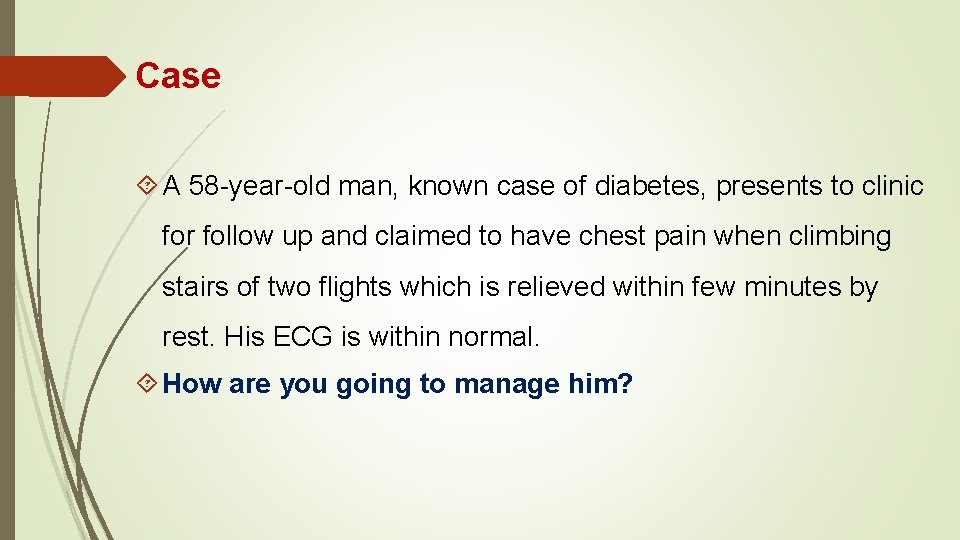 Case

A 58-year-old man, known case of diabetes, presents to clinic for follow up and claimed to have chest pain when climbing stairs of two flights which is relieved within few minutes by rest. His ECG is within normal.

How are you going to manage him?